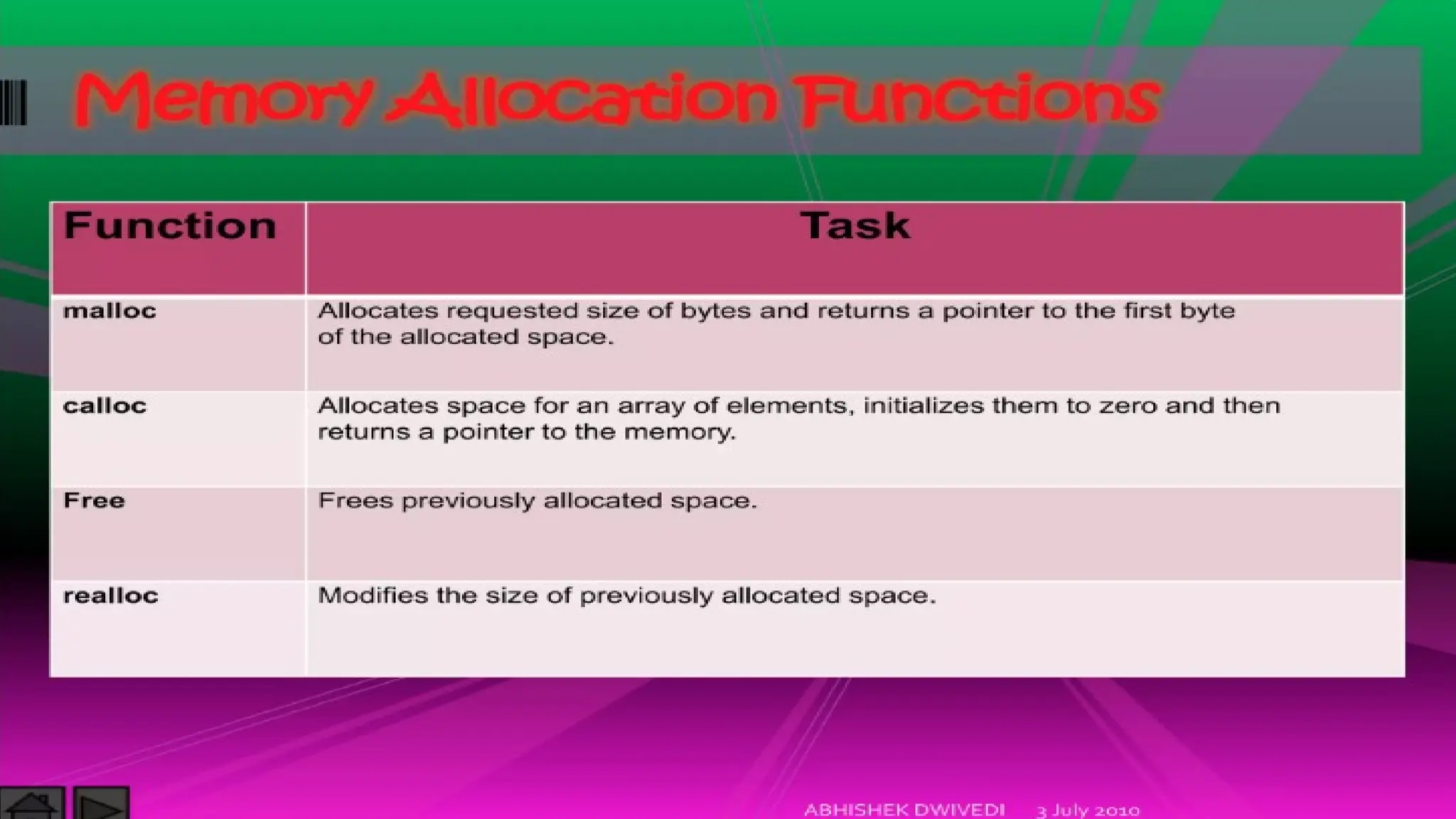 Memory Allocation Functions

| Function | Task |
|---|---|
| malloc | Allocates requested size of bytes and returns a pointer to the first byte of the allocated space. |
| calloc | Allocates space for an array of elements, initializes them to zero and then returns a pointer to the memory. |
| Free | Frees previously allocated space. |
| realloc | Modifies the size of previously allocated space. |

ABHISHEK DWIVEDI 3 July 2010